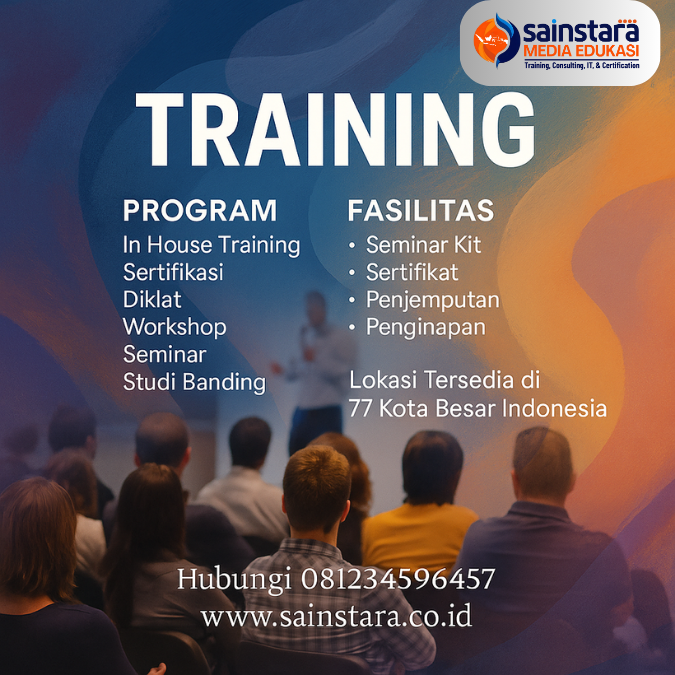 sainstara
MEDIA EDUKASI
Training, Consulting, IT, & Certification

TRAINING

PROGRAM
In House Training
Sertifikasi
Diklat
Workshop
Seminar
Studi Banding

FASILITAS
• Seminar Kit
• Sertifikat
• Penjemputan
• Penginapan

Lokasi Tersedia di 77 Kota Besar Indonesia

Hubungi 081234596457
www.sainstara.co.id